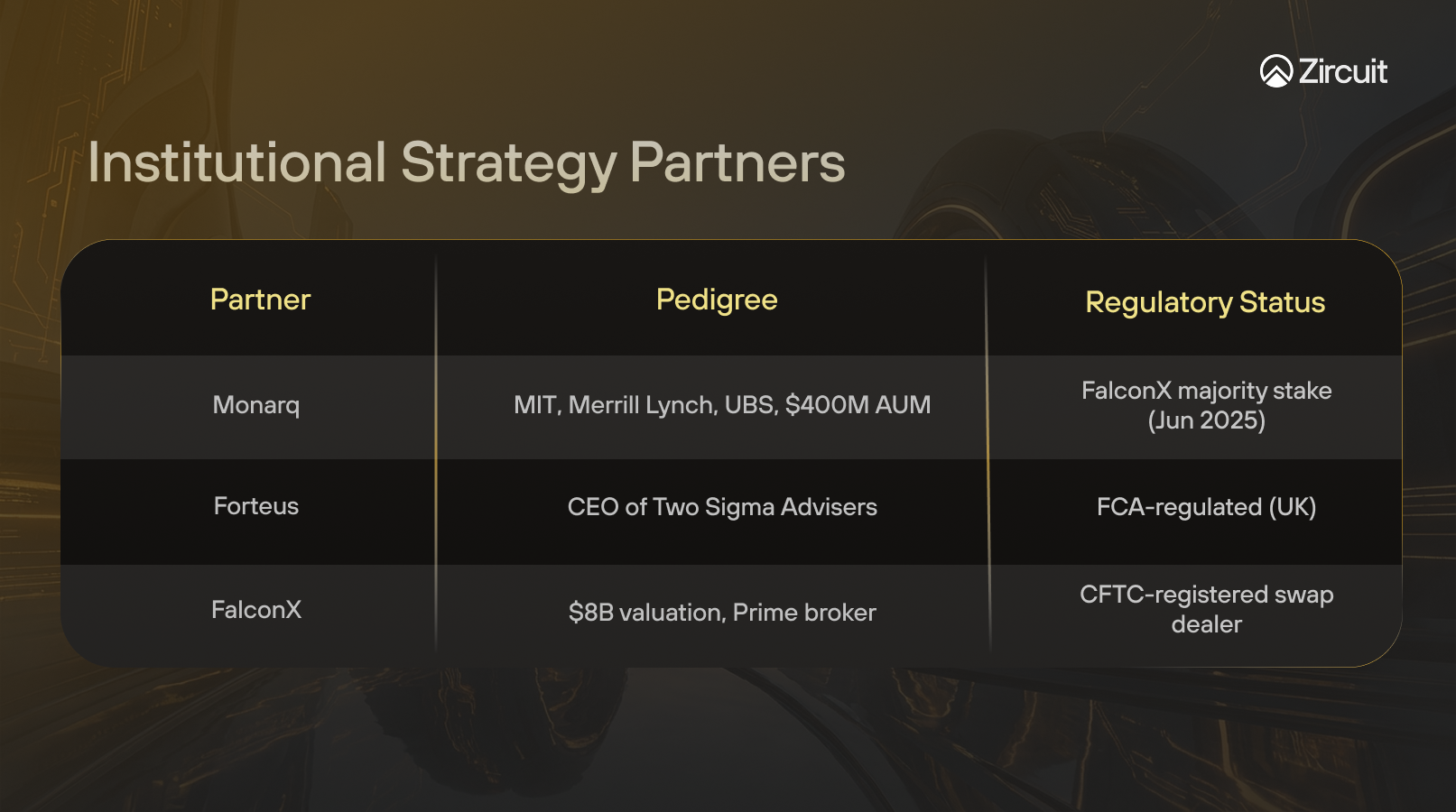 Zircuit

Institutional Strategy Partners

| Partner | Pedigree | Regulatory Status |
|---|---|---|
| Monarq | MIT, Merrill Lynch, UBS, \$400M AUM | FalconX majority stake (Jun 2025) |
| Forteus | CEO of Two Sigma Advisers | FCA-regulated (UK) |
| FalconX | \$8B valuation, Prime broker | CFTC-registered swap dealer |